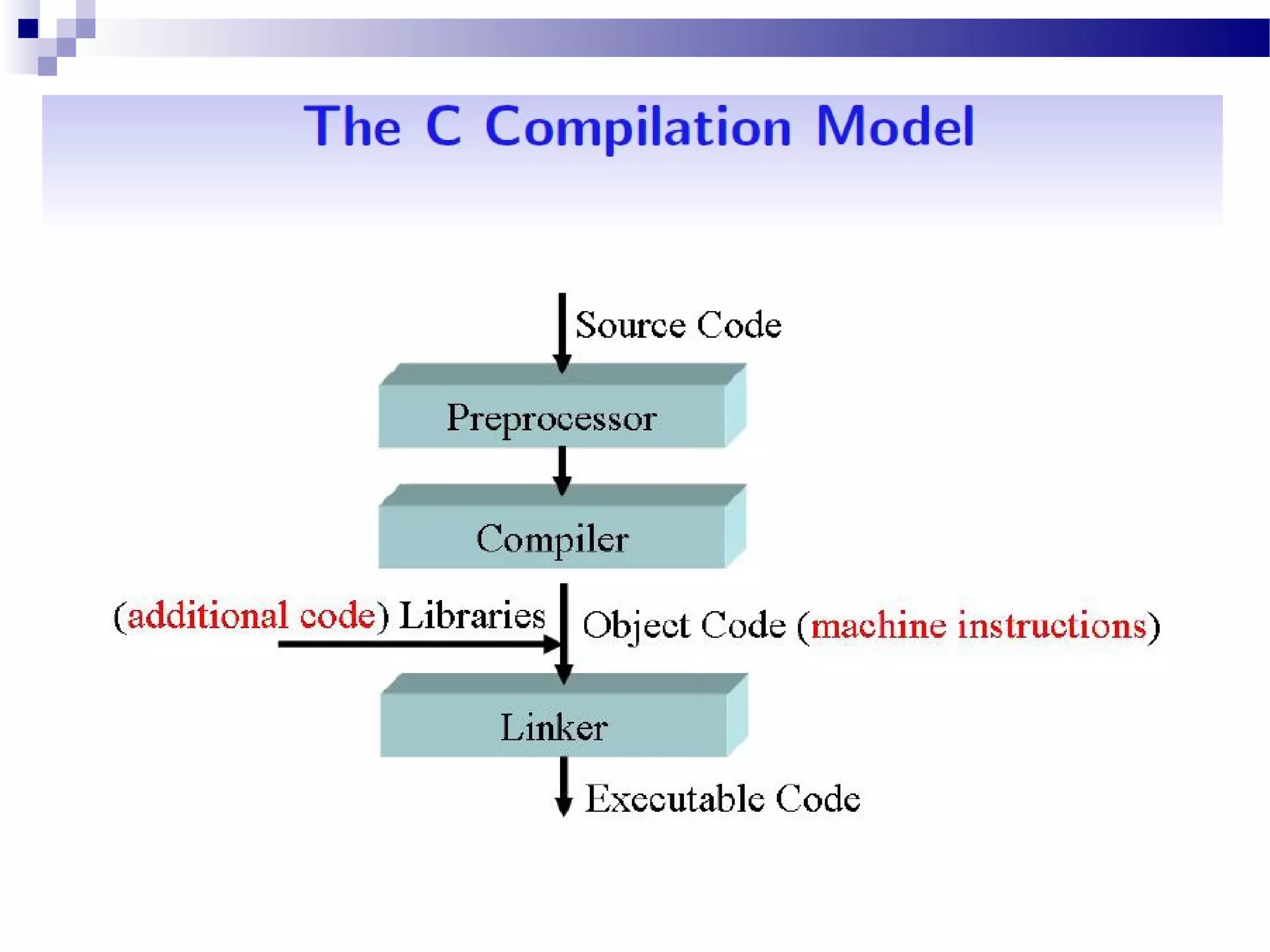 The C Compilation Model

Source Code

Preprocessor

Compiler

(additional code) Libraries

Object Code (machine instructions)

Linker

Executable Code